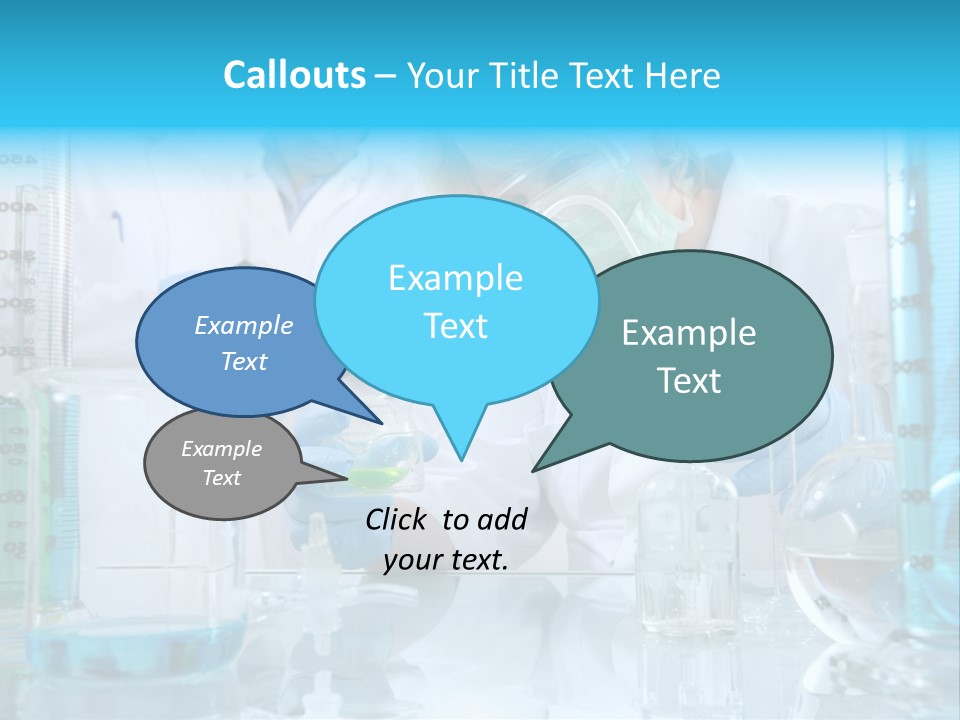 Callouts – Your Title Text Here

Example Text

Example Text

Example Text

Example Text

Click to add your text.